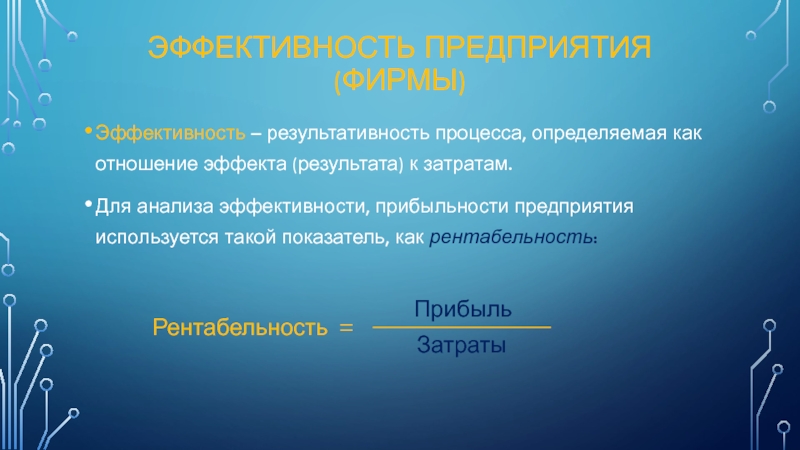 ЭФФЕКТИВНОСТЬ ПРЕДПРИЯТИЯ (ФИРМЫ)

• Эффективность – результативность процесса, определяемая как отношение эффекта (результата) к затратам.

• Для анализа эффективности, прибыльности предприятия используется такой показатель, как рентабельность:

$\text{Рентабельность} = \frac{\text{Прибыль}}{\text{Затраты}}$